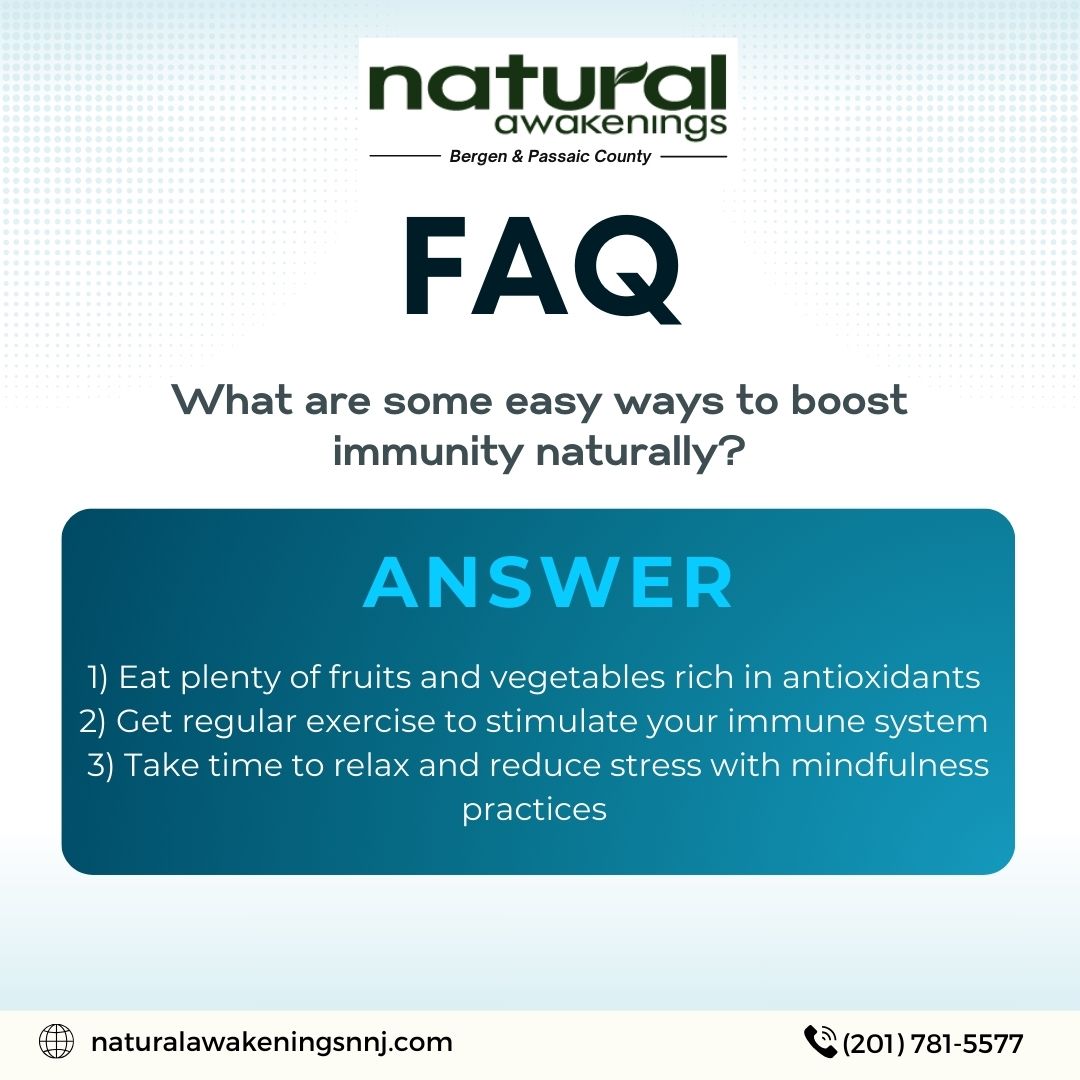 natural
awakenings
Bergen & Passaic County

FAQ

What are some easy ways to boost immunity naturally?

ANSWER

1) Eat plenty of fruits and vegetables rich in antioxidants
2) Get regular exercise to stimulate your immune system
3) Take time to relax and reduce stress with mindfulness practices

naturalawakeningsnnj.com

(201) 781-5577